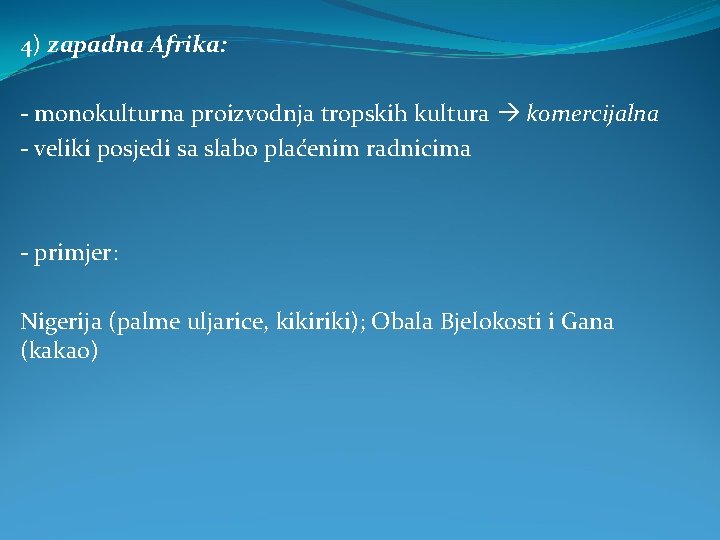 4) zapadna Afrika:

- monokulturna proizvodnja tropskih kultura → komercijalna
- veliki posjedi sa slabo plaćenim radnicima

- primjer:

Nigerija (palme uljarice, kikiriki); Obala Bjelokosti i Gana (kakao)